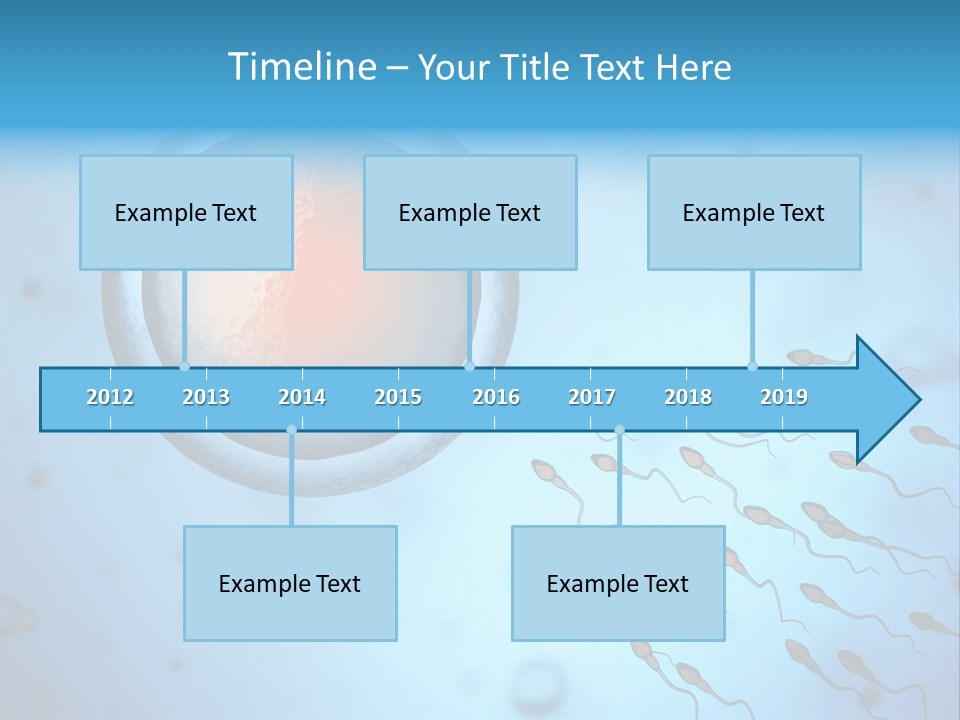 Timeline – Your Title Text Here

Example Text

Example Text

Example Text

2012 2013 2014 2015 2016 2017 2018 2019

Example Text

Example Text